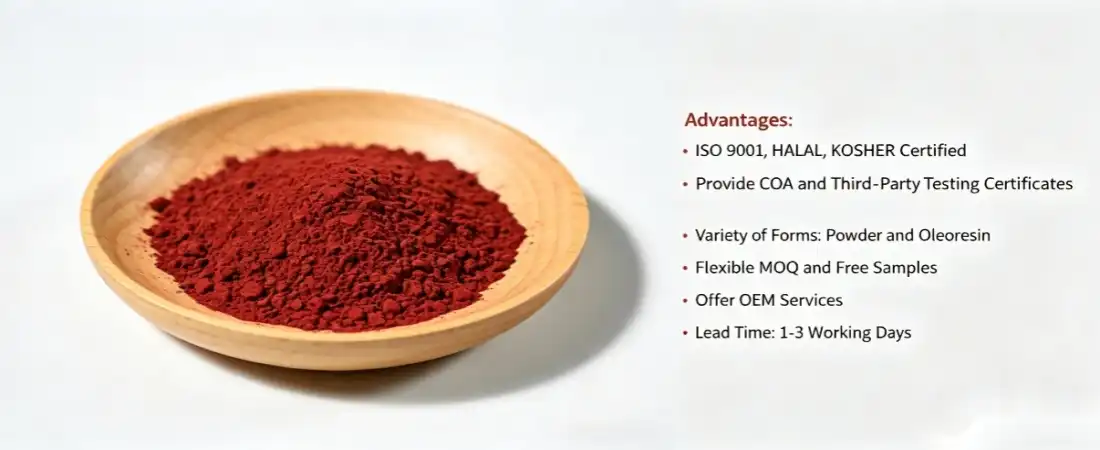 Advantages:

• ISO 9001, HALAL, KOSHER Certified
• Provide COA and Third-Party Testing Certificates
• Variety of Forms: Powder and Oleoresin
• Flexible MOQ and Free Samples
• Offer OEM Services
• Lead Time: 1-3 Working Days